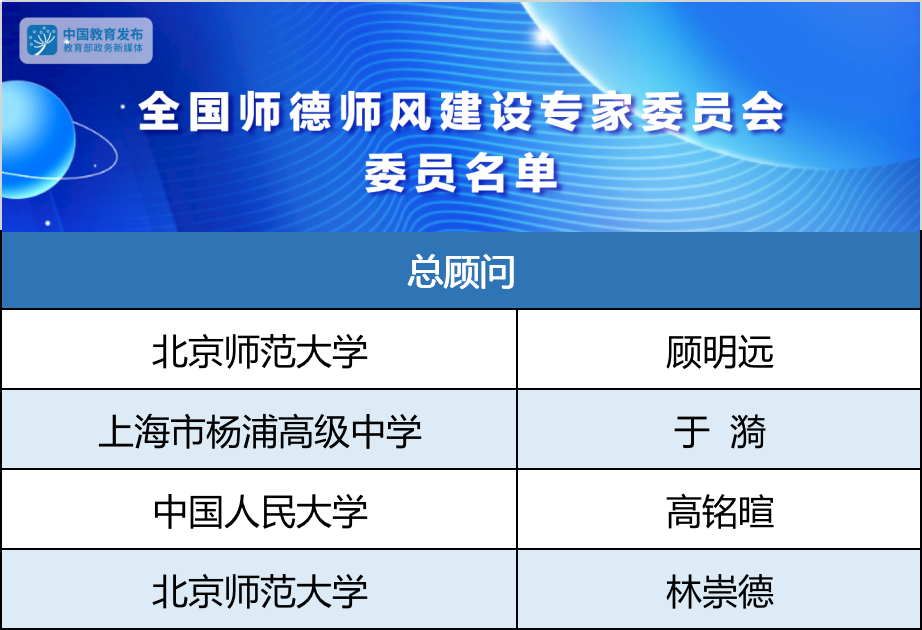 中国教育发布
教育部政务新媒体

全国师德师风建设专家委员会
委员名单

| 总顾问 | |
|---|---|
| 北京师范大学 | 顾明远 |
| 上海市杨浦高级中学 | 于 漪 |
| 中国人民大学 | 高铭暄 |
| 北京师范大学 | 林崇德 |